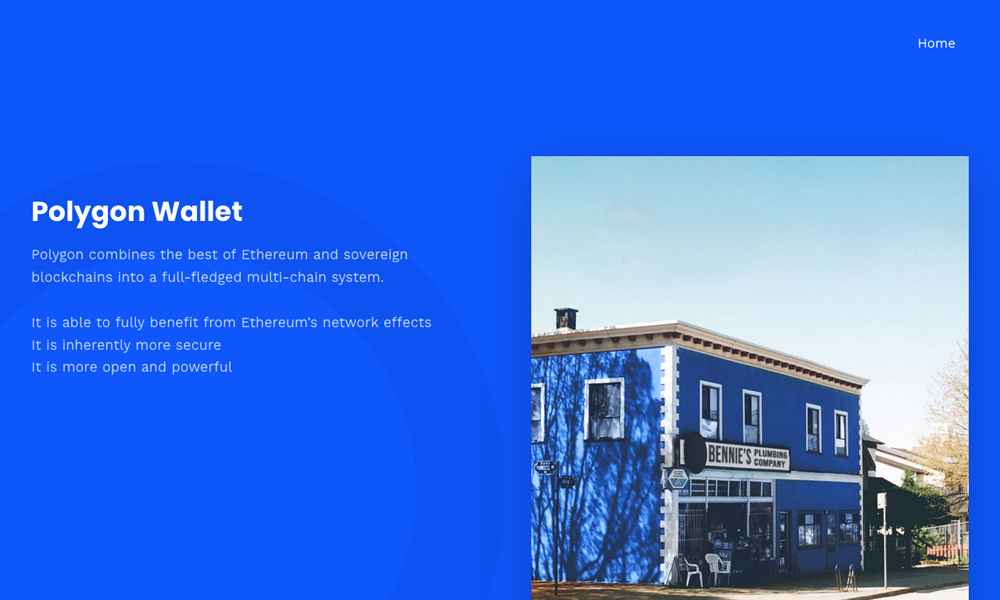 Home

Polygon Wallet

Polygon combines the best of Ethereum and sovereign blockchains into a full-fledged multi-chain system.

It is able to fully benefit from Ethereum's network effects
It is inherently more secure
It is more open and powerful

BENNIE'S PLUMBING COMPANY